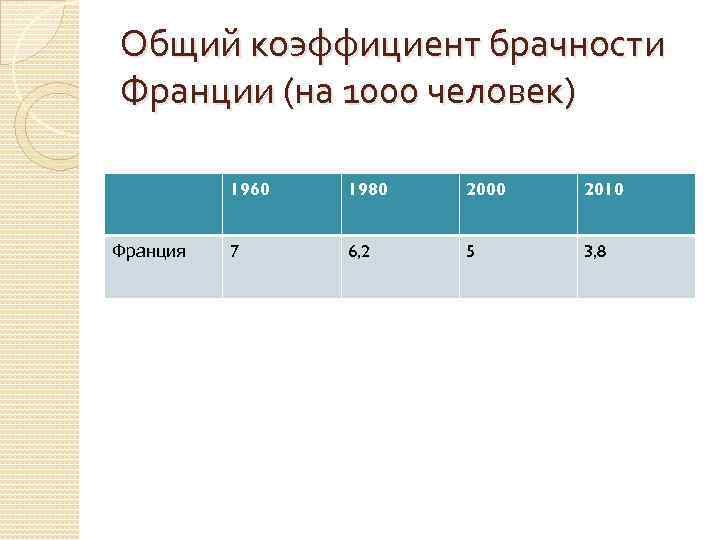 Общий коэффициент брачности Франции (на 1000 человек)

| | 1960 | 1980 | 2000 | 2010 |
|---|---|---|---|---|
| Франция | 7 | 6,2 | 5 | 3,8 |